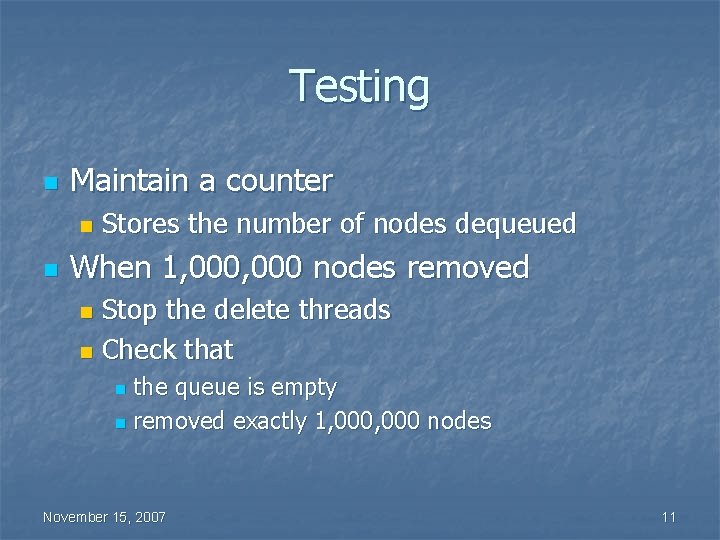 Testing

Maintain a counter

Stores the number of nodes dequeued

When 1,000,000 nodes removed

Stop the delete threads

Check that

the queue is empty

removed exactly 1,000,000 nodes

November 15, 2007

11